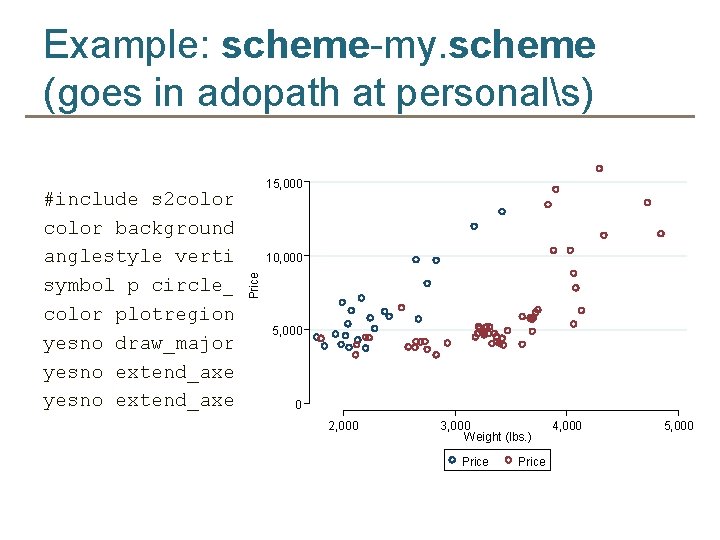 Example: scheme-my.scheme (goes in adopath at personal\s)

#include s2color
color background
anglestyle verti
symbol p circle_
color plotregion
yesno draw_major
yesno extend_axe
yesno extend_axe

15,000
10,000
5,000
0
Price
2,000
3,000
4,000
5,000
Weight (lbs.)
Price
Price